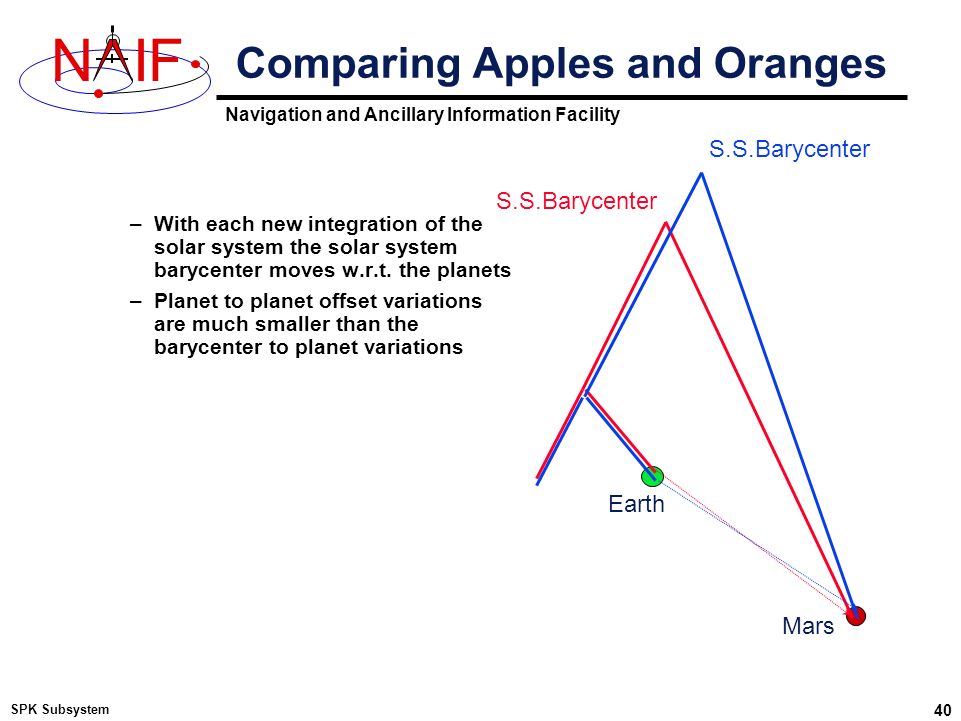 NAIF

Comparing Apples and Oranges

Navigation and Ancillary Information Facility

– With each new integration of the solar system the solar system barycenter moves w.r.t. the planets

– Planet to planet offset variations are much smaller than the barycenter to planet variations

S.S.Barycenter

S.S.Barycenter

Earth

Mars

SPK Subsystem

40